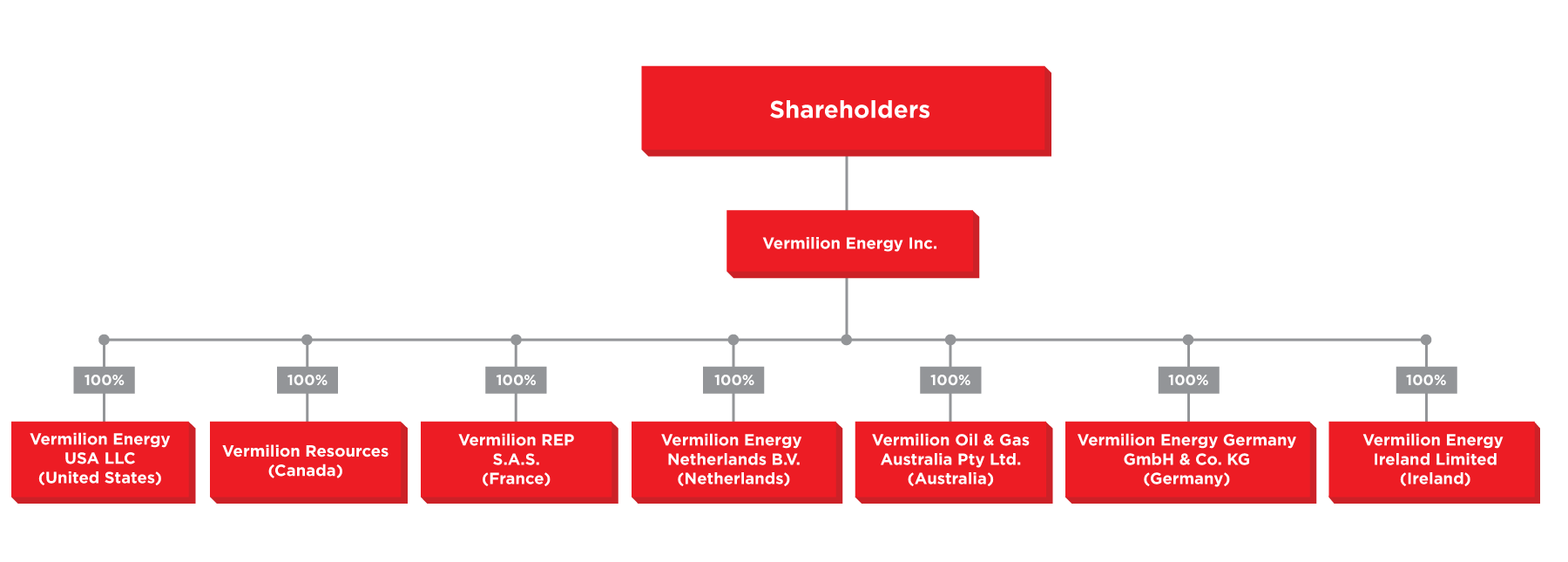 Shareholders

Vermilion Energy Inc.

100%
Vermilion Energy USA LLC (United States)

100%
Vermilion Resources (Canada)

100%
Vermilion REP S.A.S. (France)

100%
Vermilion Energy Netherlands B.V. (Netherlands)

100%
Vermilion Oil & Gas Australia Pty Ltd. (Australia)

100%
Vermilion Energy Germany GmbH & Co. KG (Germany)

100%
Vermilion Energy Ireland Limited (Ireland)